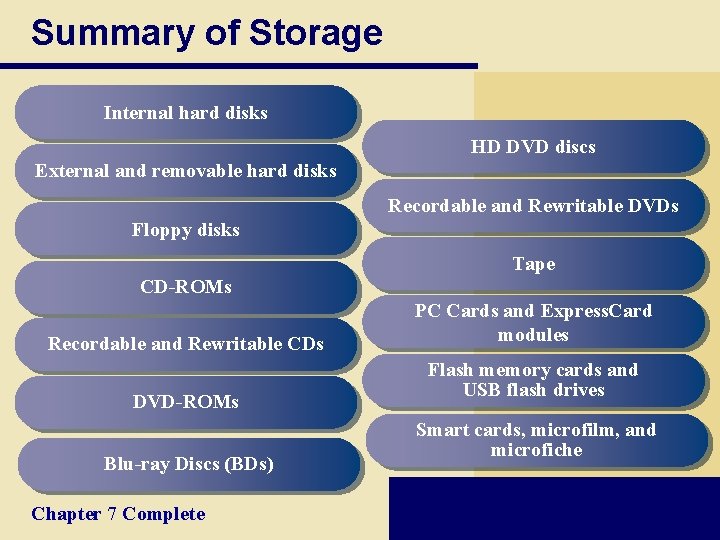 Summary of Storage

Internal hard disks

External and removable hard disks

Floppy disks

CD-ROMs

Recordable and Rewritable CDs

DVD-ROMs

Blu-ray Discs (BDs)

HD DVD discs

Recordable and Rewritable DVDs

Tape

PC Cards and ExpressCard modules

Flash memory cards and USB flash drives

Smart cards, microfilm, and microfiche

Chapter 7 Complete